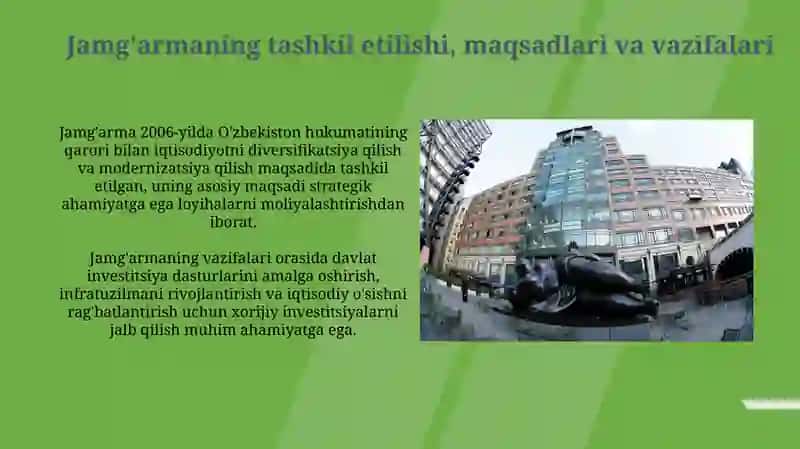 Jamg'armaning tashkil etilishi, maqsadlari va vazifalari

Jamg'arma 2006-yilda O'zbekiston hukumatining qarori bilan iqtisodiyotni diversifikatsiya qilish va modernizatsiya qilish maqsadida tashkil etilgan, uning asosiy maqsadi strategik ahamiyatga ega loyihalarni moliyalashtirishdan iborat.

Jamg'armaning vazifalari orasida davlat investitsiya dasturlarini amalga oshirish, infratuzilmani rivojlantirish va iqtisodiy o'sishni rag'batlantirish uchun xorijiy investitsiyalarni jalb qilish muhim ahamiyatga ega.